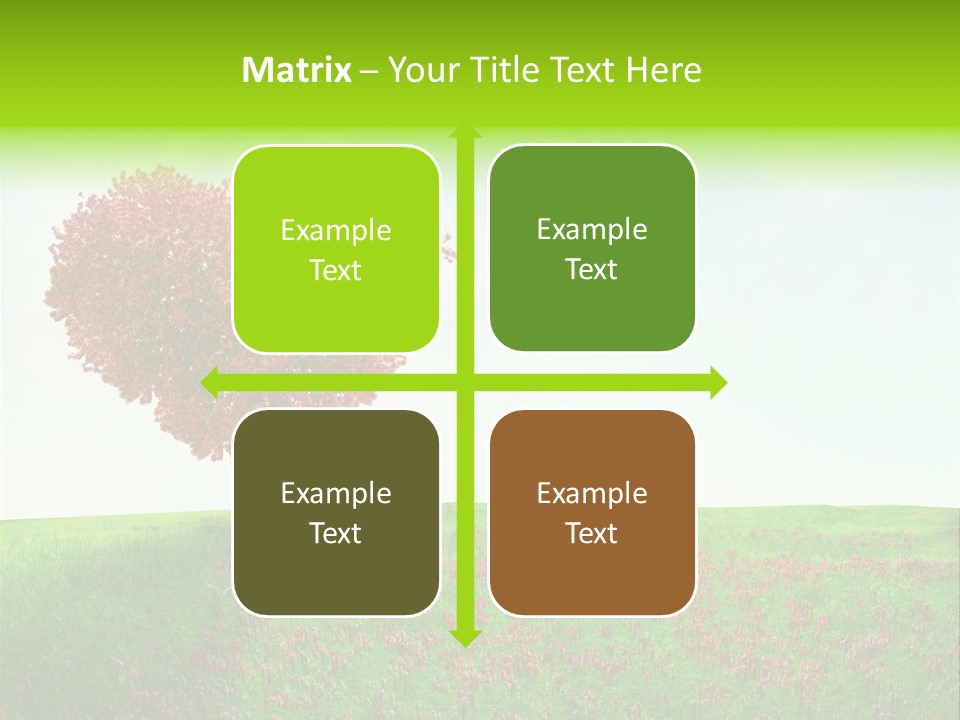 Matrix – Your Title Text Here

Example Text

Example Text

Example Text

Example Text